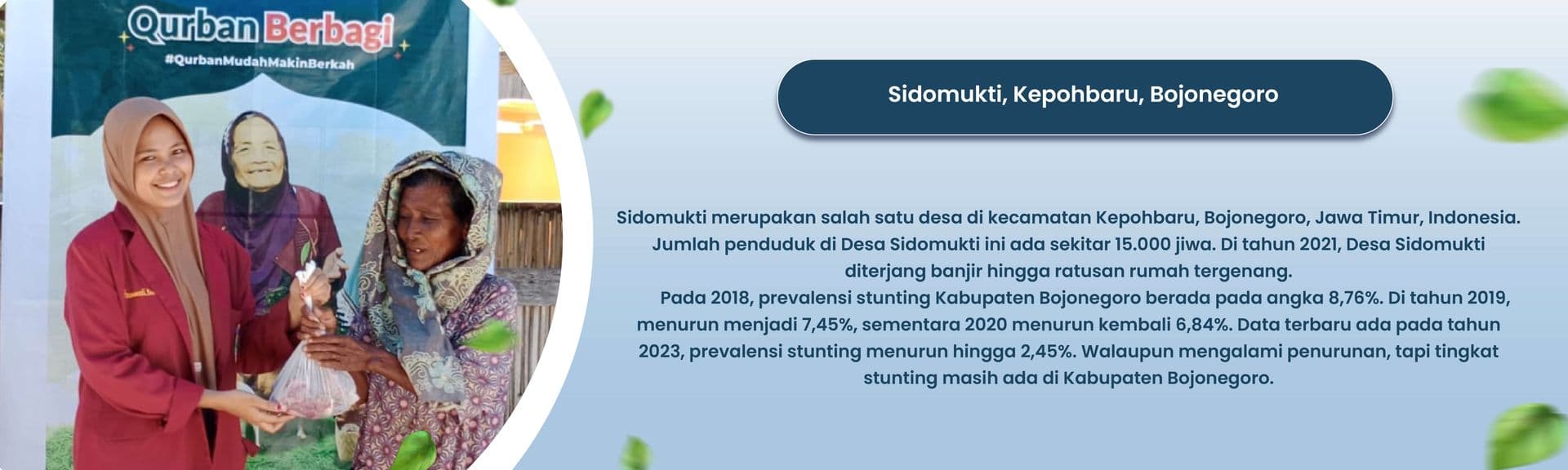 Qurban Berbagi
#QurbanMudahMakinBerkah

Sidomukti, Kepohbaru, Bojonegoro

Sidomukti merupakan salah satu desa di kecamatan Kepohbaru, Bojonegoro, Jawa Timur, Indonesia. Jumlah penduduk di Desa Sidomukti ini ada sekitar 15.000 jiwa. Di tahun 2021, Desa Sidomukti diterjang banjir hingga ratusan rumah tergenang.

Pada 2018, prevalensi stunting Kabupaten Bojonegoro berada pada angka 8,76%. Di tahun 2019, menurun menjadi 7,45%, sementara 2020 menurun kembali 6,84%. Data terbaru ada pada tahun 2023, prevalensi stunting menurun hingga 2,45%. Walaupun mengalami penurunan, tapi tingkat stunting masih ada di Kabupaten Bojonegoro.